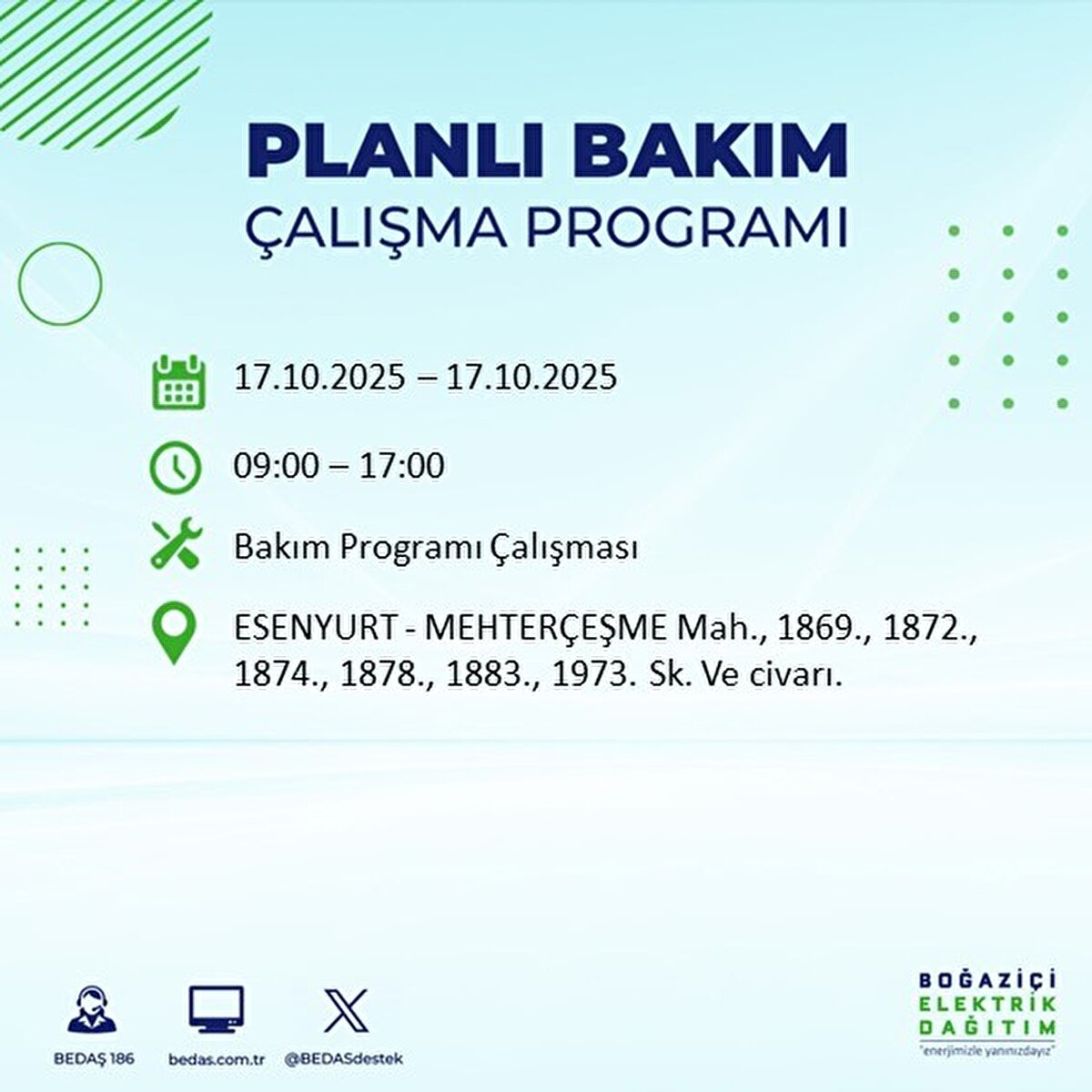 PLANLI BAKIM
ÇALIŞMA PROGRAMI

17.10.2025 – 17.10.2025

09:00 – 17:00

Bakım Programı Çalışması

ESENYURT - MEHTERÇEŞME Mah., 1869., 1872., 1874., 1878., 1883., 1973. Sk. Ve civarı.

BEDAŞ 186

bedas.com.tr

@BEDASdestek

BOĞAZİÇİ
ELEKTRİK
DAĞITIM
"enerjimizle yanınızdayız"